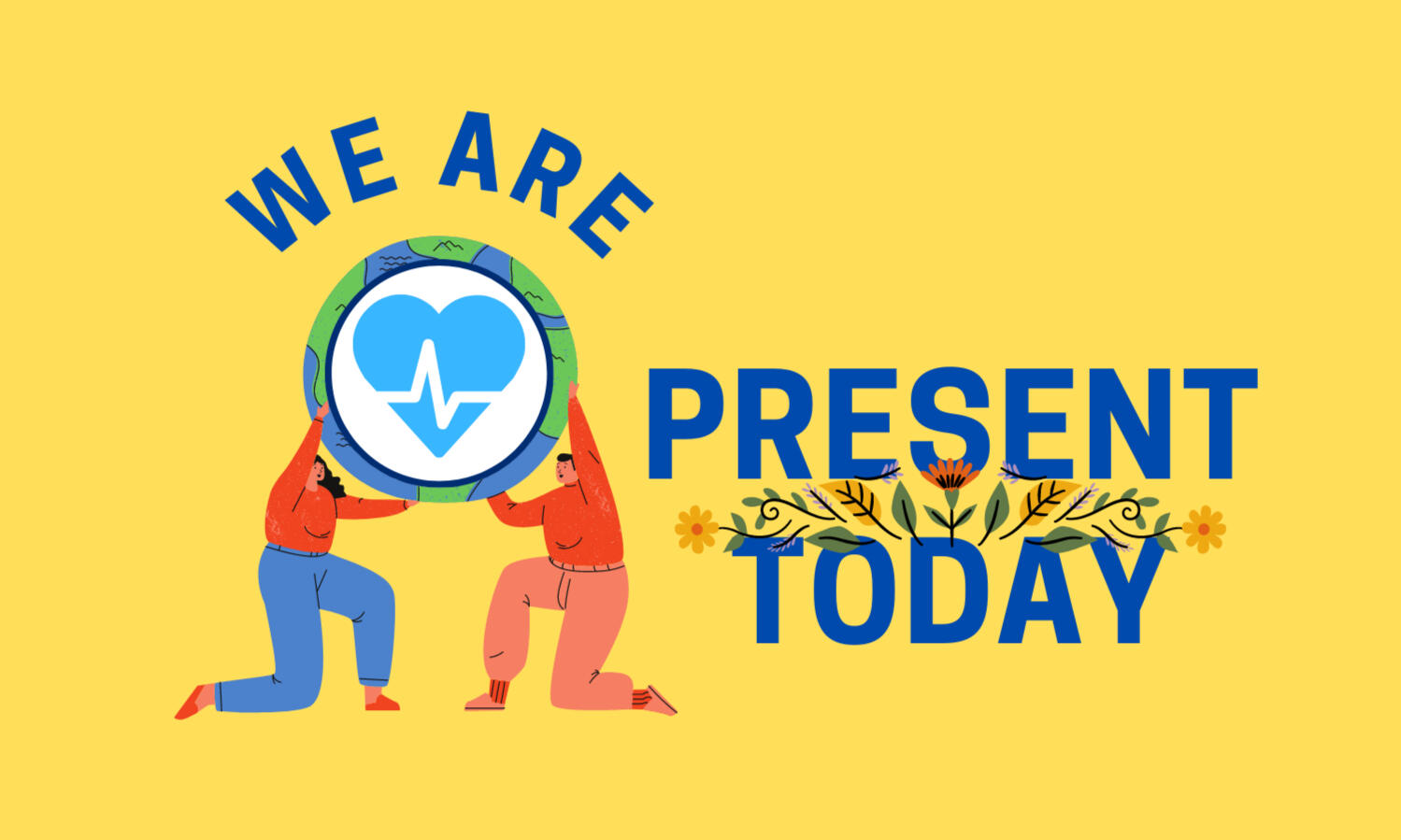 WE ARE

PRESENT TODAY